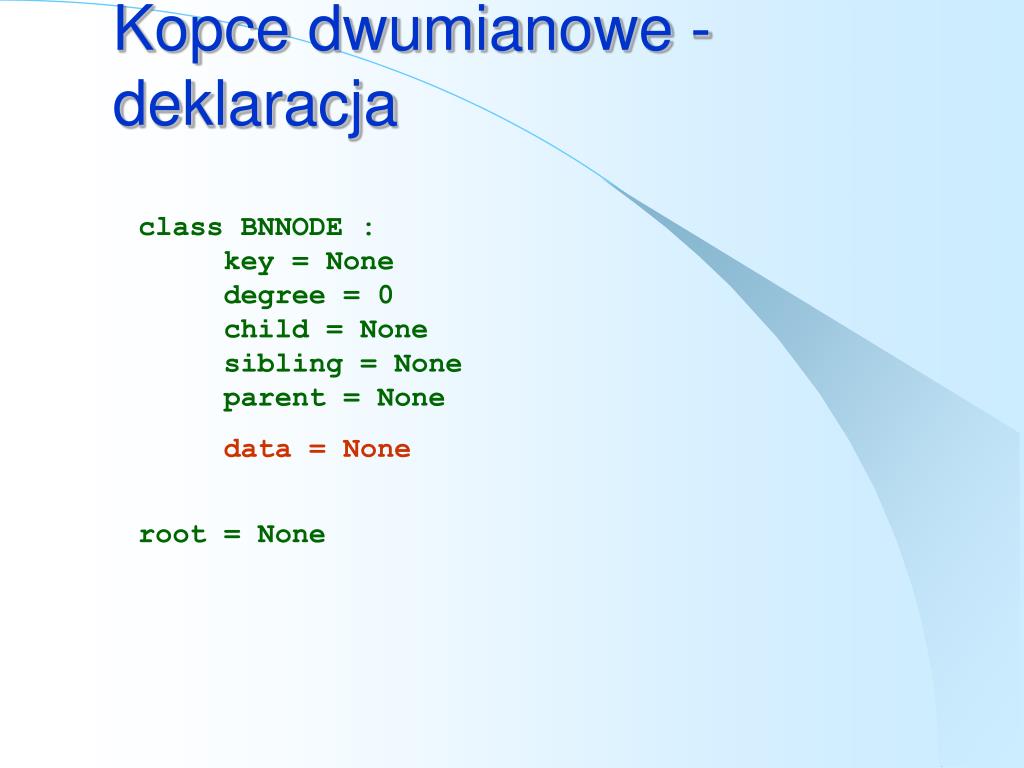 Kopce dwumianowe - deklaracja

class BNNODE :
    key = None
    degree = 0
    child = None
    sibling = None
    parent = None
    data = None

root = None